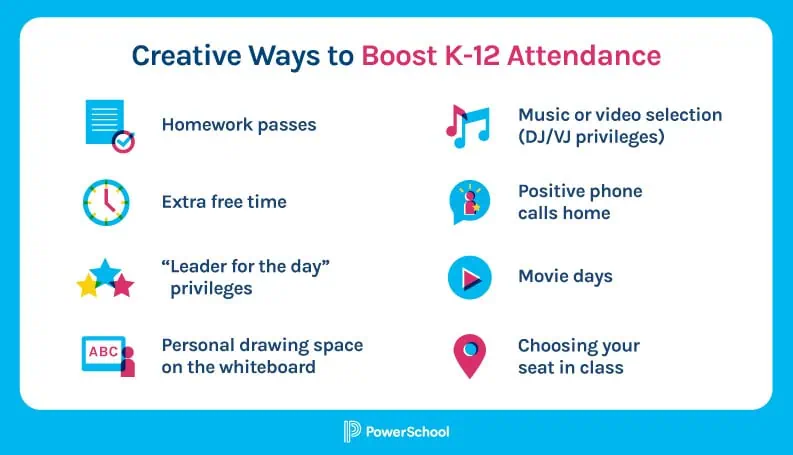 Creative Ways to Boost K-12 Attendance

Homework passes

Extra free time

"Leader for the day" privileges

ABC

Personal drawing space on the whiteboard

Music or video selection (DJ/VJ privileges)

Positive phone calls home

Movie days

Choosing your seat in class

PowerSchool